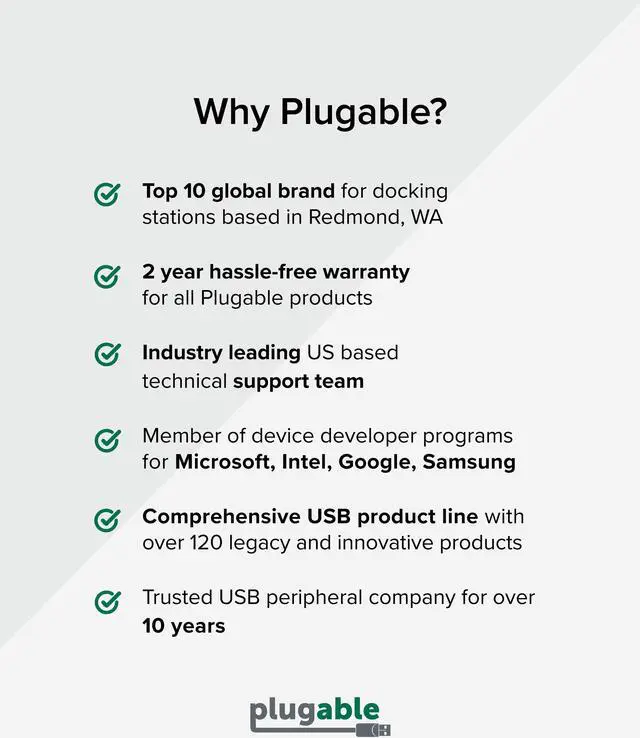 Why Plugable?

Top 10 global brand for docking stations based in Redmond, WA

2 year hassle-free warranty for all Plugable products

Industry leading US based technical support team

Member of device developer programs for Microsoft, Intel, Google, Samsung

Comprehensive USB product line with over 120 legacy and innovative products

Trusted USB peripheral company for over 10 years

plugable